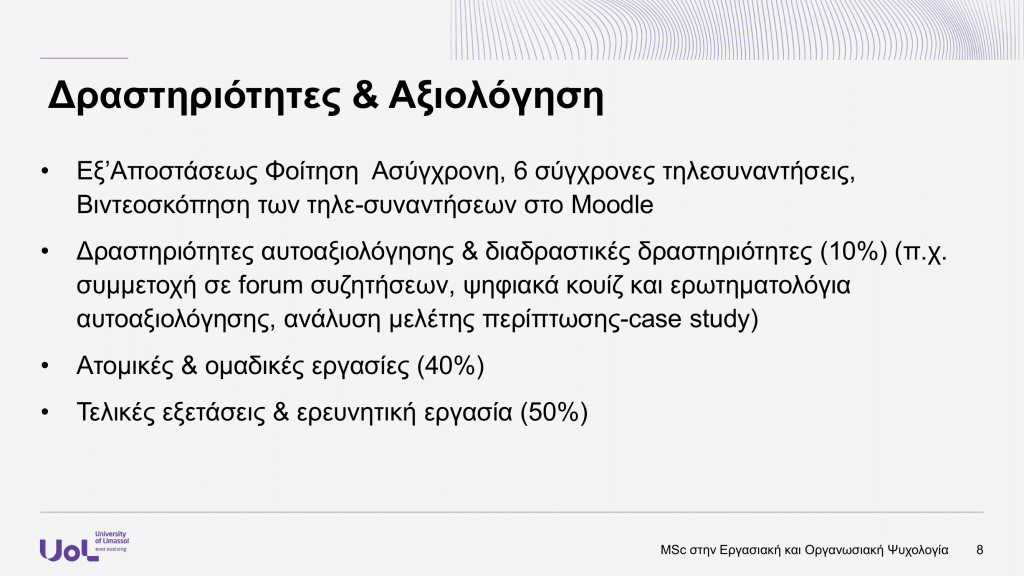 Δραστηριότητες & Αξιολόγηση

• Εξ'Αποστάσεως Φοίτηση  Ασύγχρονη, 6 σύγχρονες τηλεσυναντήσεις, Βιντεοσκόπηση των τηλε-συναντήσεων στο Moodle

• Δραστηριότητες αυτοαξιολόγησης & διαδραστικές δραστηριότητες (10%) (π.χ. συμμετοχή σε forum συζητήσεων, ψηφιακά κουίζ και ερωτηματολόγια αυτοαξιολόγησης, ανάλυση μελέτης περίπτωσης-case study)

• Ατομικές & ομαδικές εργασίες (40%)

• Τελικές εξετάσεις & ερευνητική εργασία (50%)

UoL University of Limassol ever evolving

MSc στην Εργασιακή και Οργανωσιακή Ψυχολογία 8